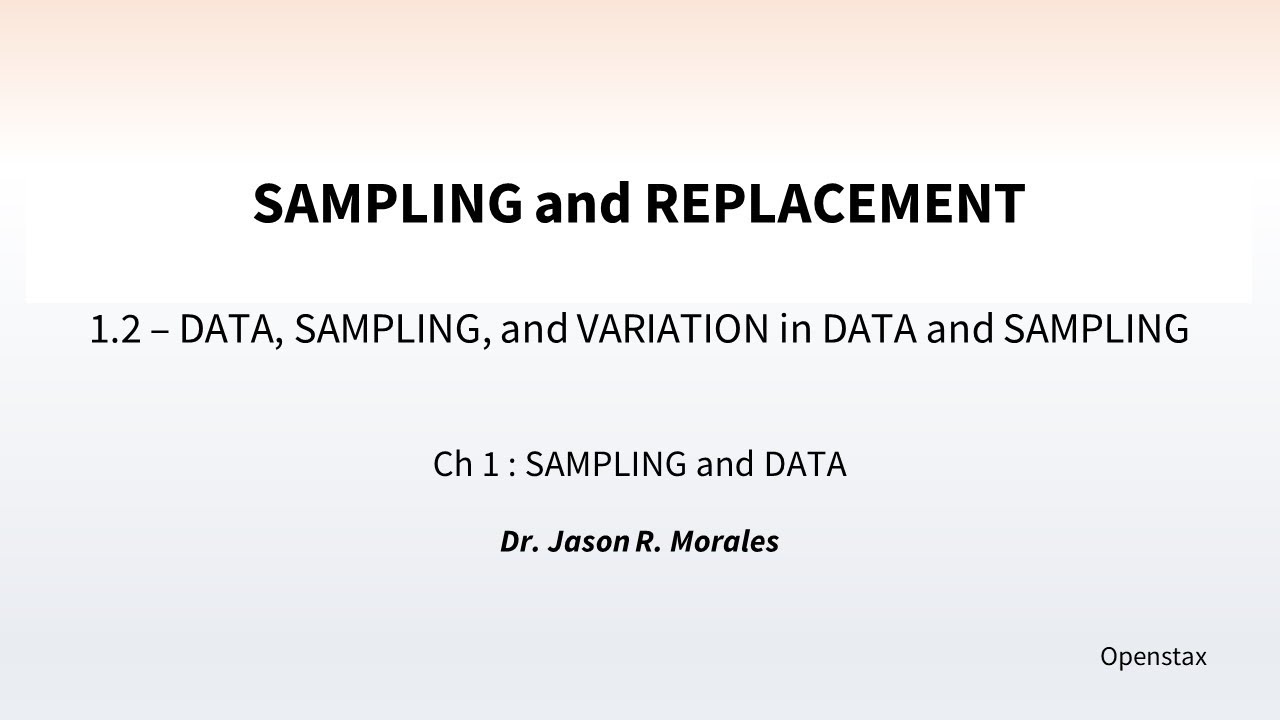 SAMPLING and REPLACEMENT

1.2 – DATA, SAMPLING, and VARIATION in DATA and SAMPLING

Ch 1 : SAMPLING and DATA

Dr. Jason R. Morales

Openstax